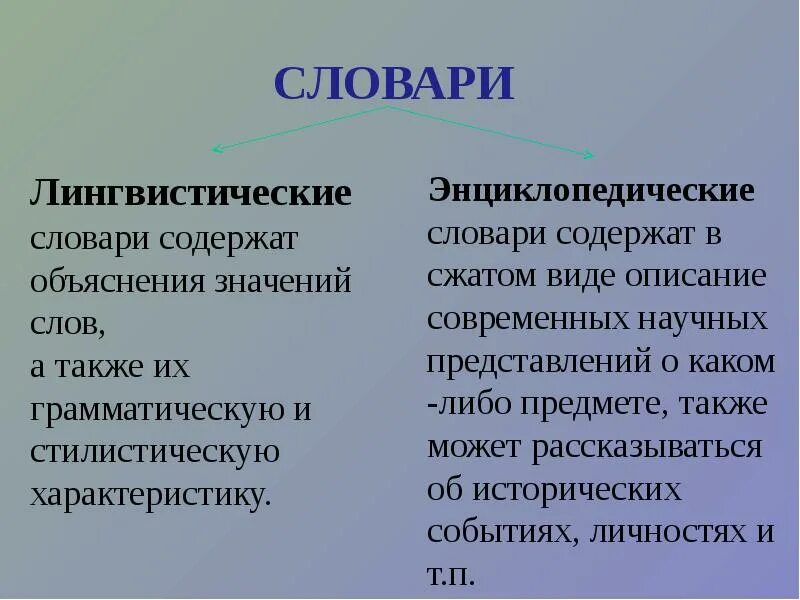 СЛОВАРИ

Лингвистические словари содержат объяснения значений слов,
а также их грамматическую и стилистическую характеристику.

Энциклопедические словари содержат в сжатом виде описание современных научных представлений о каком -либо предмете, также может рассказываться об исторических событиях, личностях и т.п.